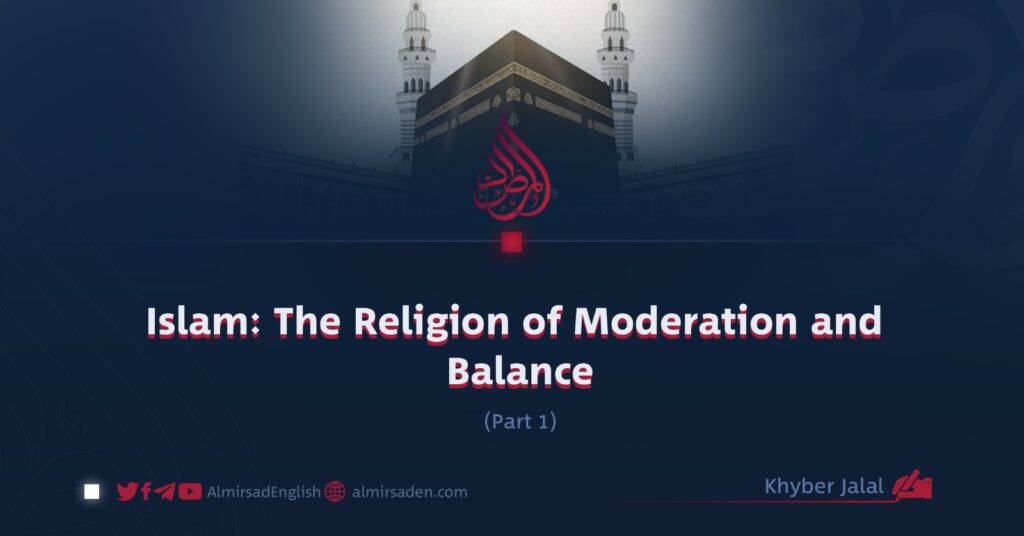 المرصاد

Islam: The Religion of Moderation and Balance

(Part 1)

AlmirsadEnglish almirsaden.com

Khyber Jalal